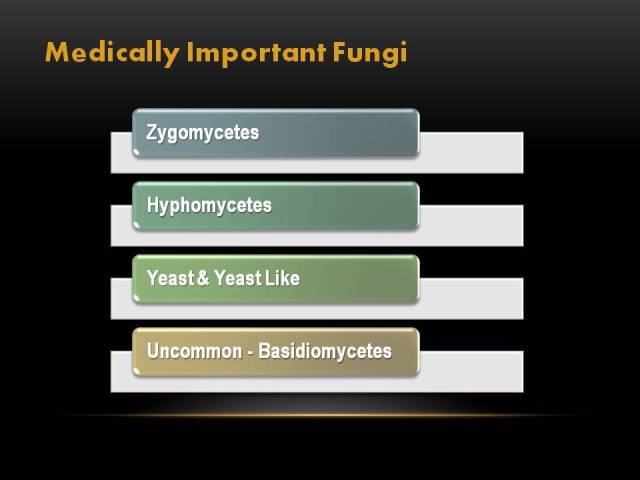 Medically Important Fungi

Zygomycetes

Hyphomycetes

Yeast & Yeast Like

Uncommon - Basidiomycetes